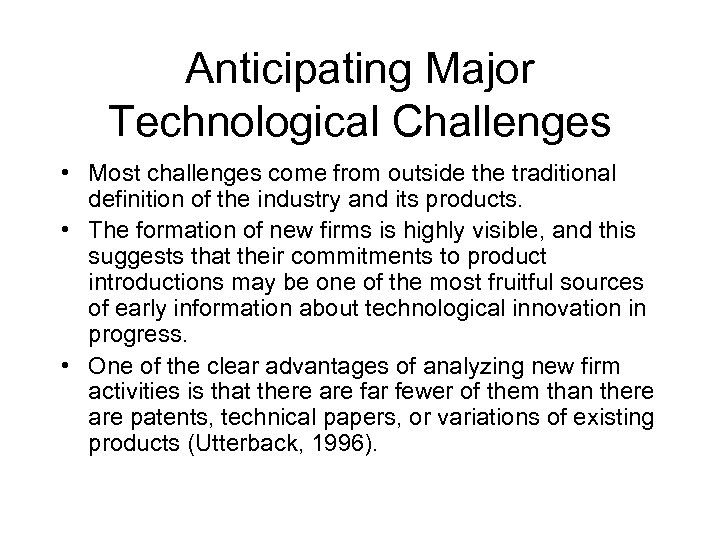 Anticipating Major Technological Challenges

• Most challenges come from outside the traditional definition of the industry and its products.

• The formation of new firms is highly visible, and this suggests that their commitments to product introductions may be one of the most fruitful sources of early information about technological innovation in progress.

• One of the clear advantages of analyzing new firm activities is that there are far fewer of them than there are patents, technical papers, or variations of existing products (Utterback, 1996).